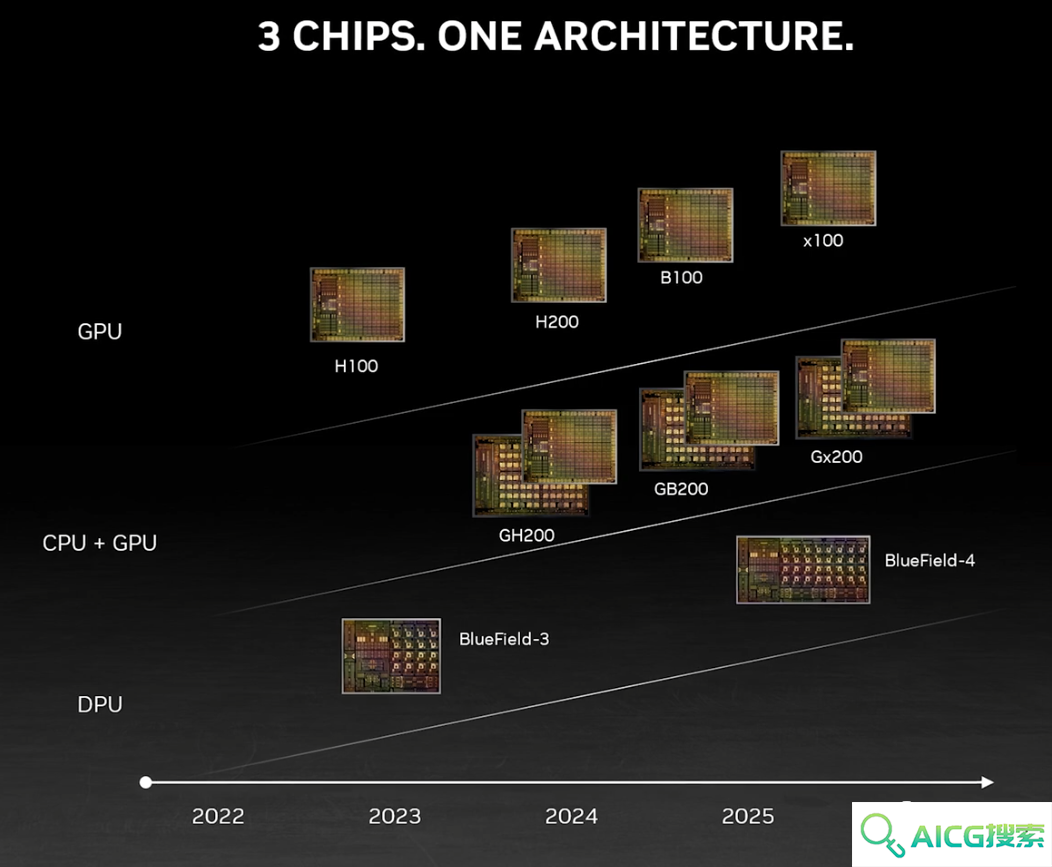 3 CHIPS. ONE ARCHITECTURE.

GPU

H100

H200

B100

x100

CPU + GPU

GH200

GB200

Gx200

DPU

BlueField-3

BlueField-4

2022

2023

2024

2025

AICG搜索